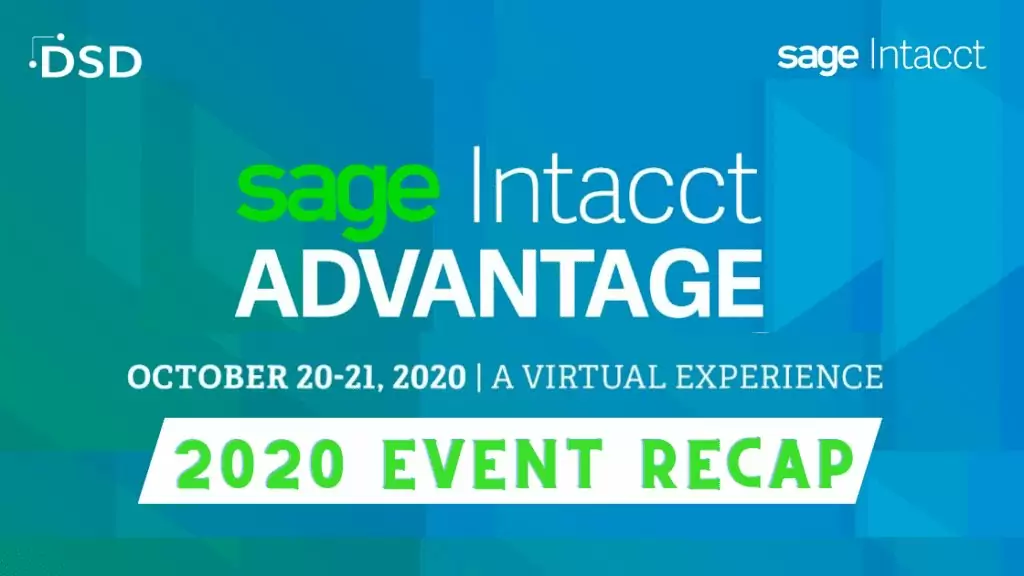 DSD

sage Intacct

sage Intacct
ADVANTAGE

OCTOBER 20-21, 2020 | A VIRTUAL EXPERIENCE

2020 EVENT RECAP